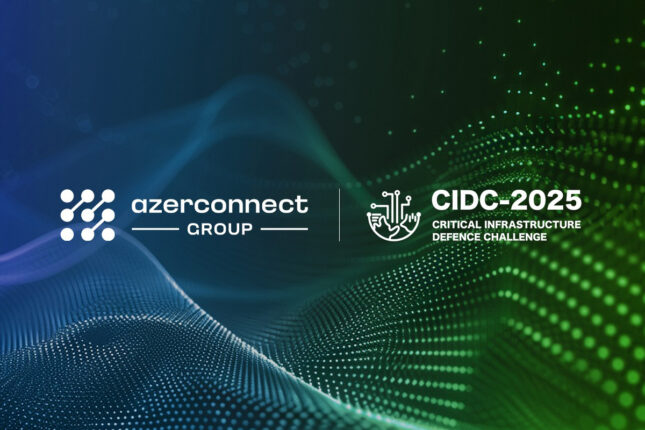 azerconnect
GROUP

CIDC-2025
CRITICAL INFRASTRUCTURE
DEFENCE CHALLENGE